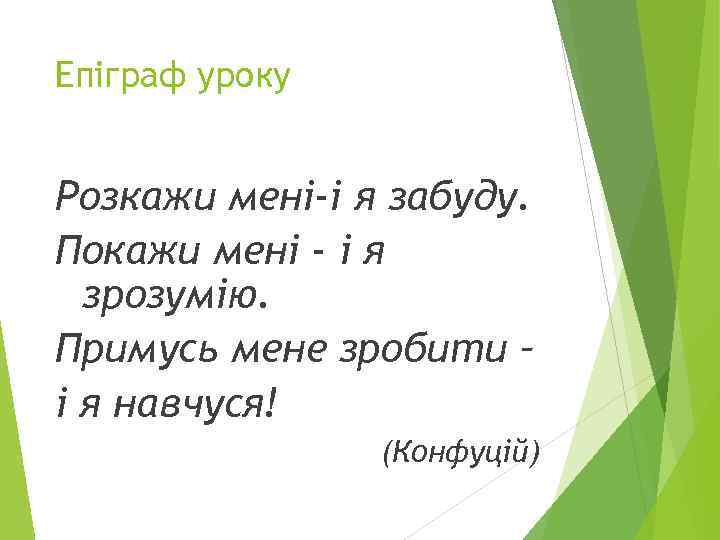 Епіграф уроку

Розкажи мені-і я забуду.
Покажи мені - і я зрозумію.
Примусь мене зробити -
і я навчуся!
(Конфуцій)